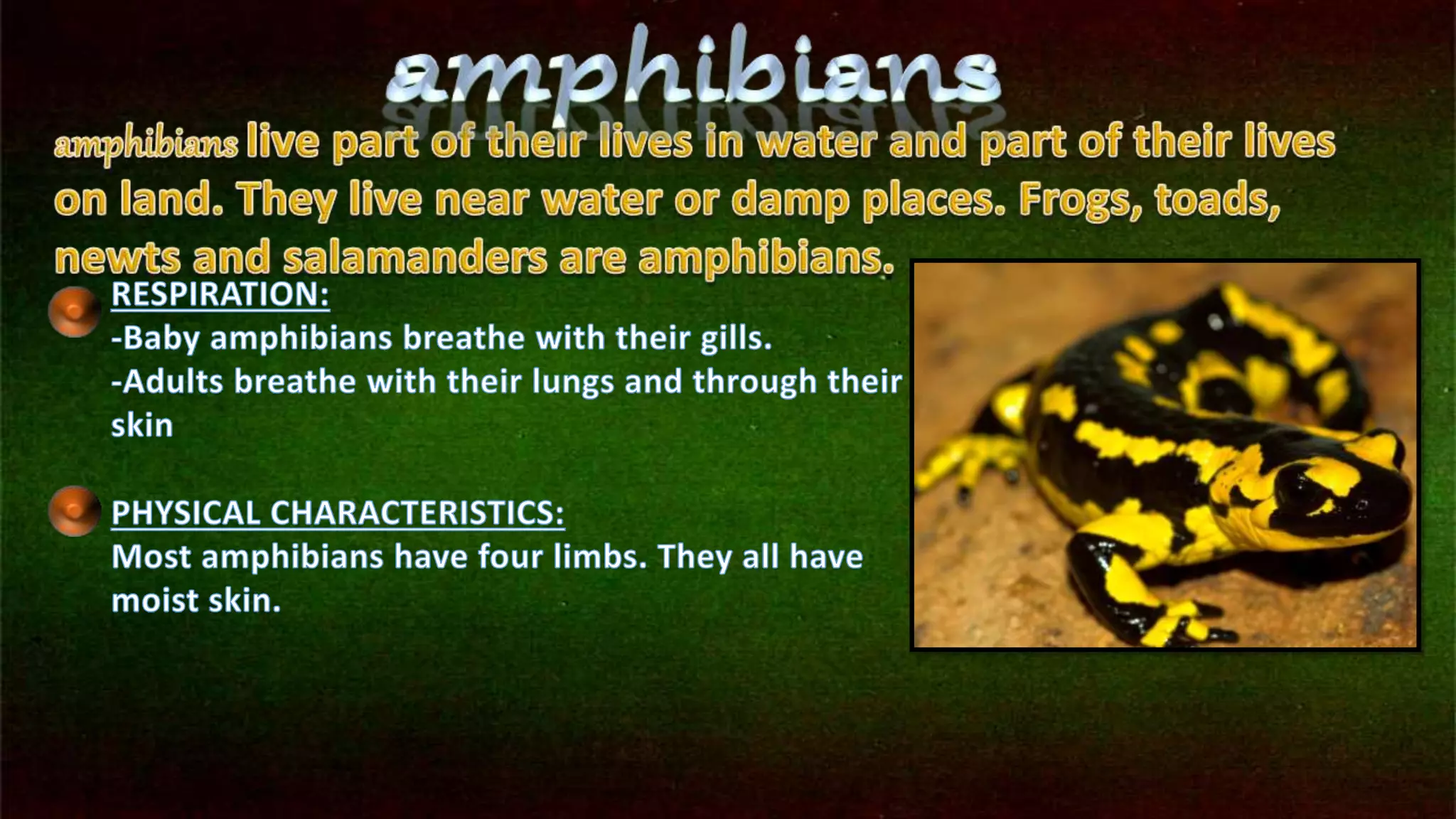 amphibians

amphibians live part of their lives in water and part of their lives on land. They live near water or damp places. Frogs, toads, newts and salamanders are amphibians.

RESPIRATION:
-Baby amphibians breathe with their gills.
-Adults breathe with their lungs and through their skin

PHYSICAL CHARACTERISTICS:
Most amphibians have four limbs. They all have moist skin.